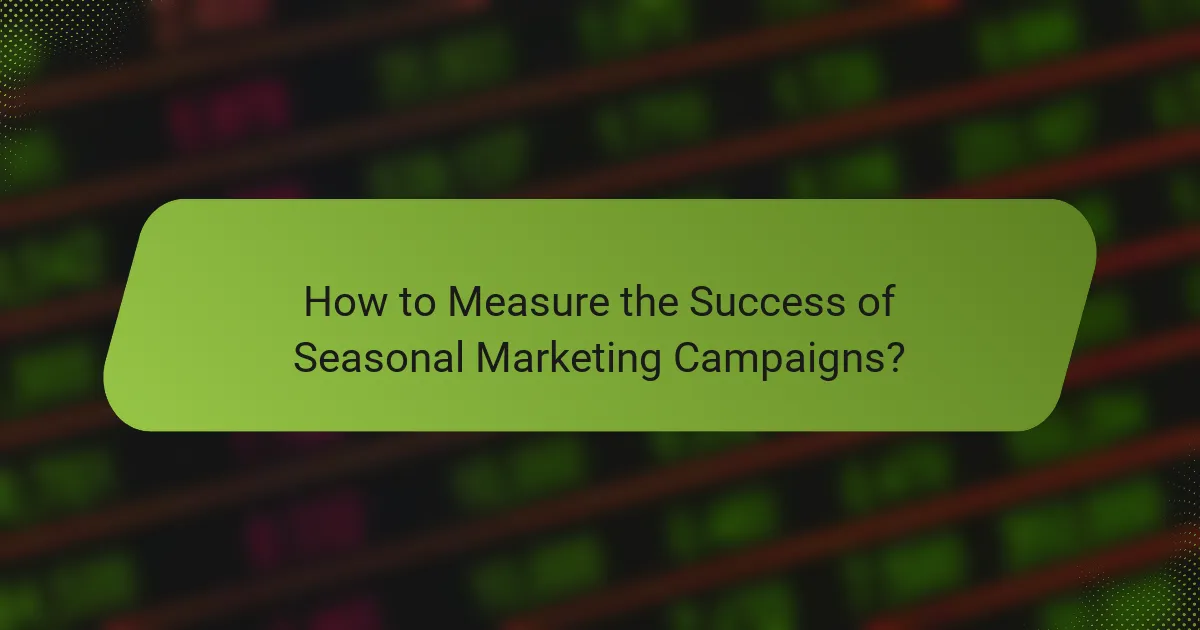 How to Measure the Success of Seasonal Marketing Campaigns?